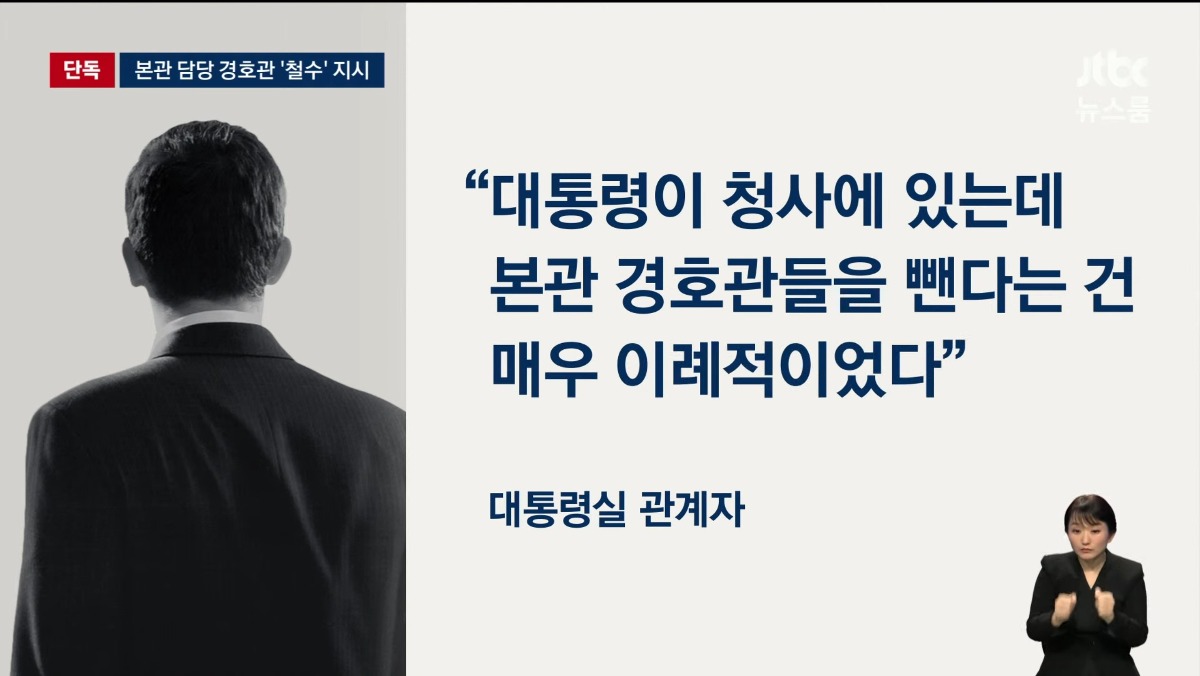 단독 본관 담당 경호관 '철수' 지시

jtbc 뉴스룸

“대통령이 청사에 있는데 본관 경호관들을 뺀다는 건 매우 이례적이었다”

대통령실 관계자